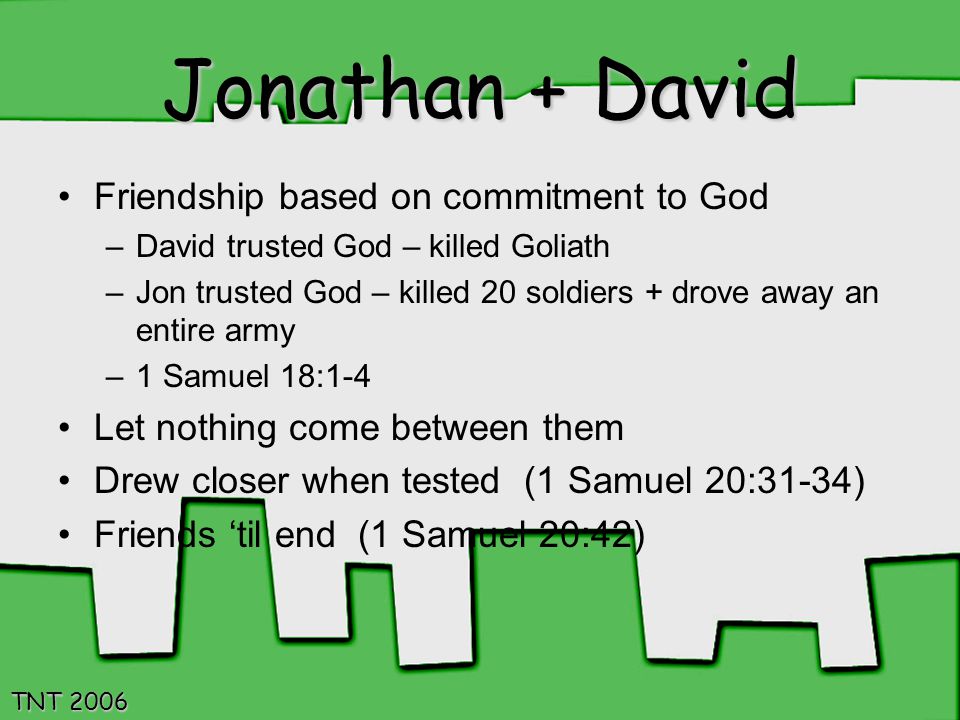 Jonathan + David

• Friendship based on commitment to God
– David trusted God – killed Goliath
– Jon trusted God – killed 20 soldiers + drove away an entire army
– 1 Samuel 18:1-4
• Let nothing come between them
• Drew closer when tested (1 Samuel 20:31-34)
• Friends ‘til end (1 Samuel 20:42)

TNT 2006